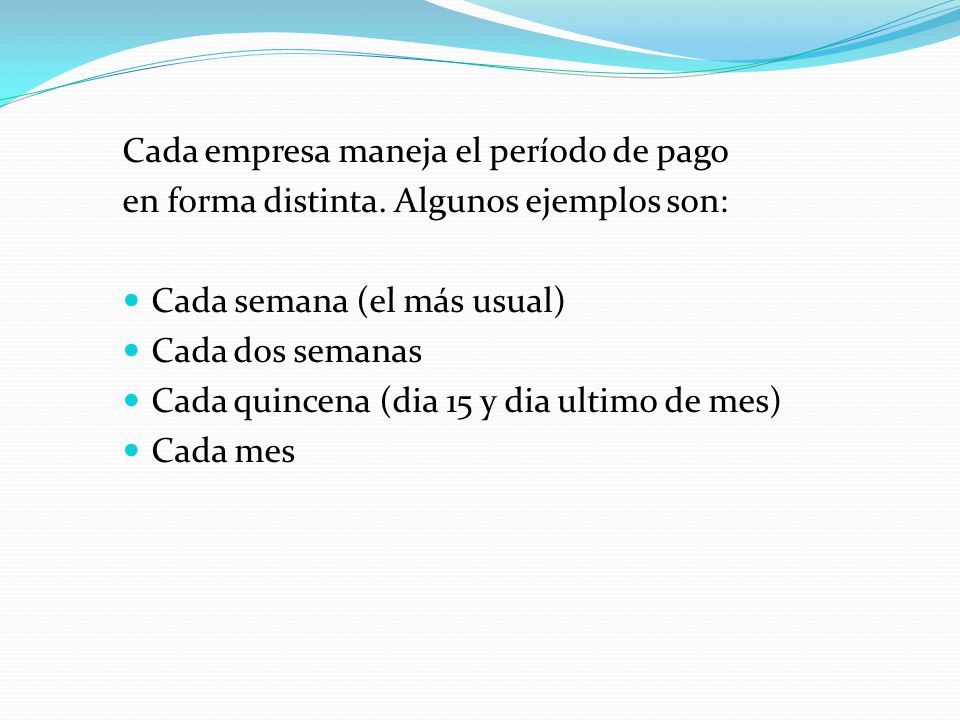 Cada empresa maneja el período de pago en forma distinta. Algunos ejemplos son:

- Cada semana (el más usual)
- Cada dos semanas
- Cada quincena (dia 15 y dia ultimo de mes)
- Cada mes